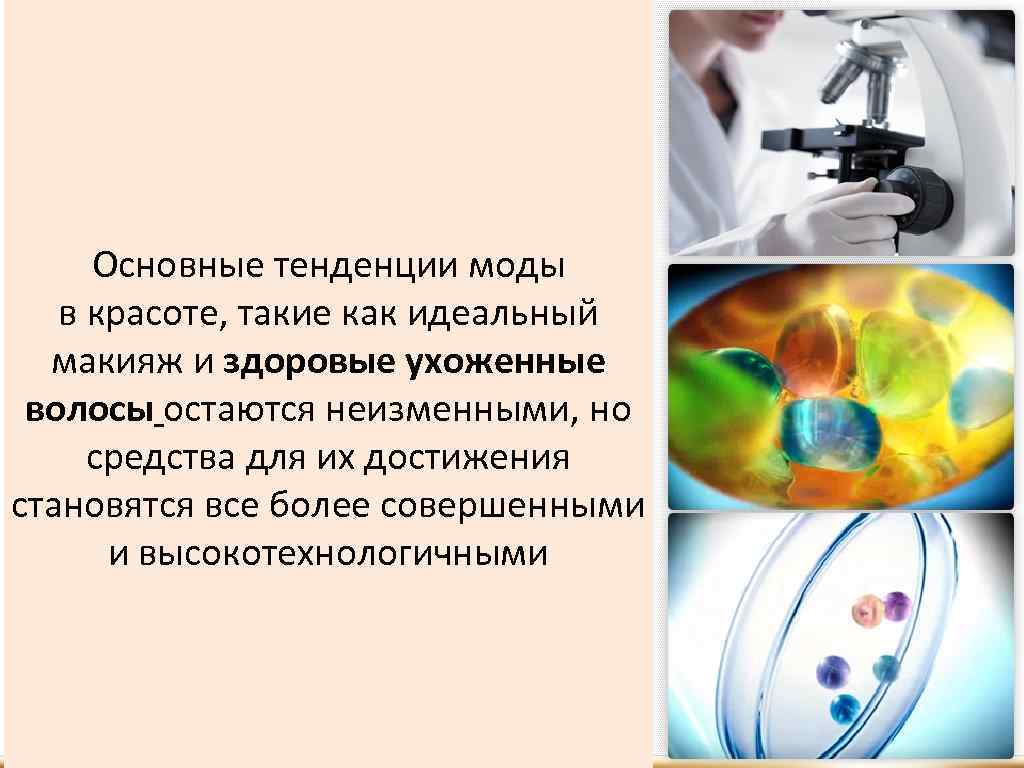 Основные тенденции моды в красоте, такие как идеальный макияж и здоровые ухоженные волосы остаются неизменными, но средства для их достижения становятся все более совершенными и высокотехнологичными